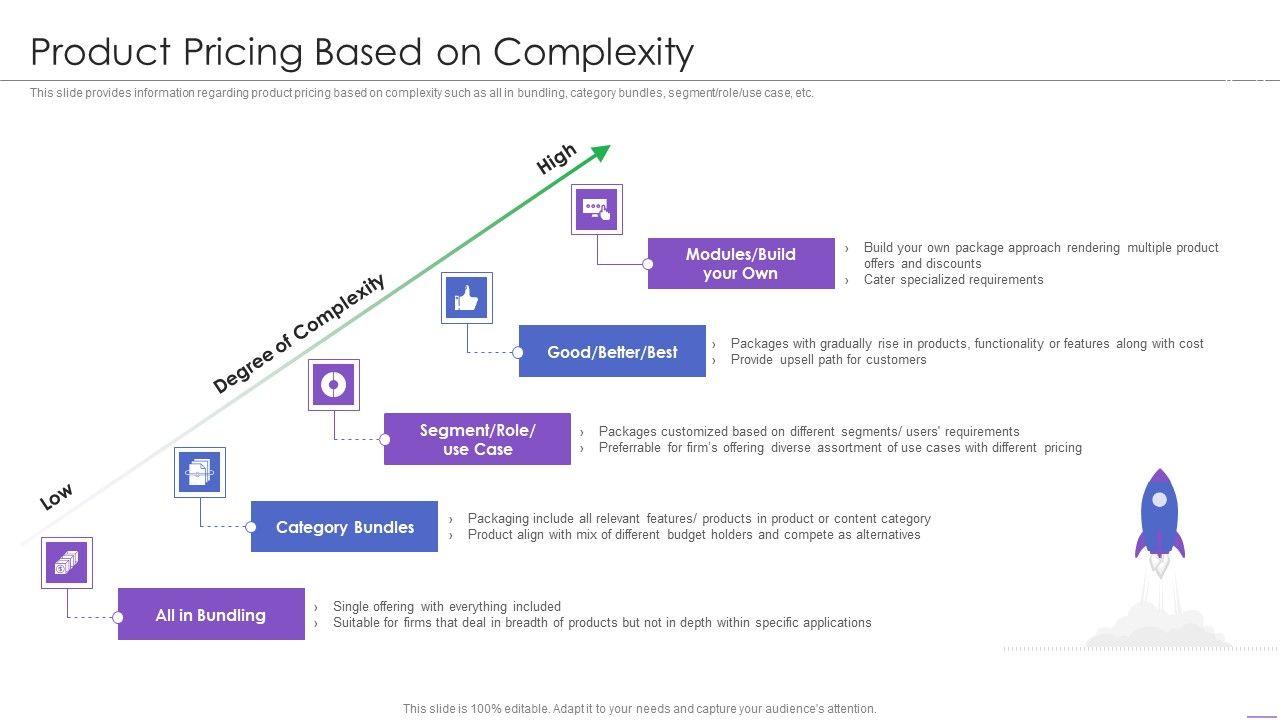 Product Pricing Based on Complexity

This slide provides information regarding product pricing based on complexity such as all in bundling, category bundles, segment/role/use case, etc.

High

Degree of Complexity

Low

Modules/Build your Own

› Build your own package approach rendering multiple product offers and discounts
› Cater specialized requirements

Good/Better/Best

› Packages with gradually rise in products, functionality or features along with cost
› Provide upsell path for customers

Segment/Role/ use Case

› Packages customized based on different segments/ users' requirements
› Preferrable for firm's offering diverse assortment of use cases with different pricing

Category Bundles

› Packaging include all relevant features/ products in product or content category
› Product align with mix of different budget holders and compete as alternatives

All in Bundling

› Single offering with everything included
› Suitable for firms that deal in breadth of products but not in depth within specific applications

This slide is 100% editable. Adapt it to your needs and capture your audience's attention.